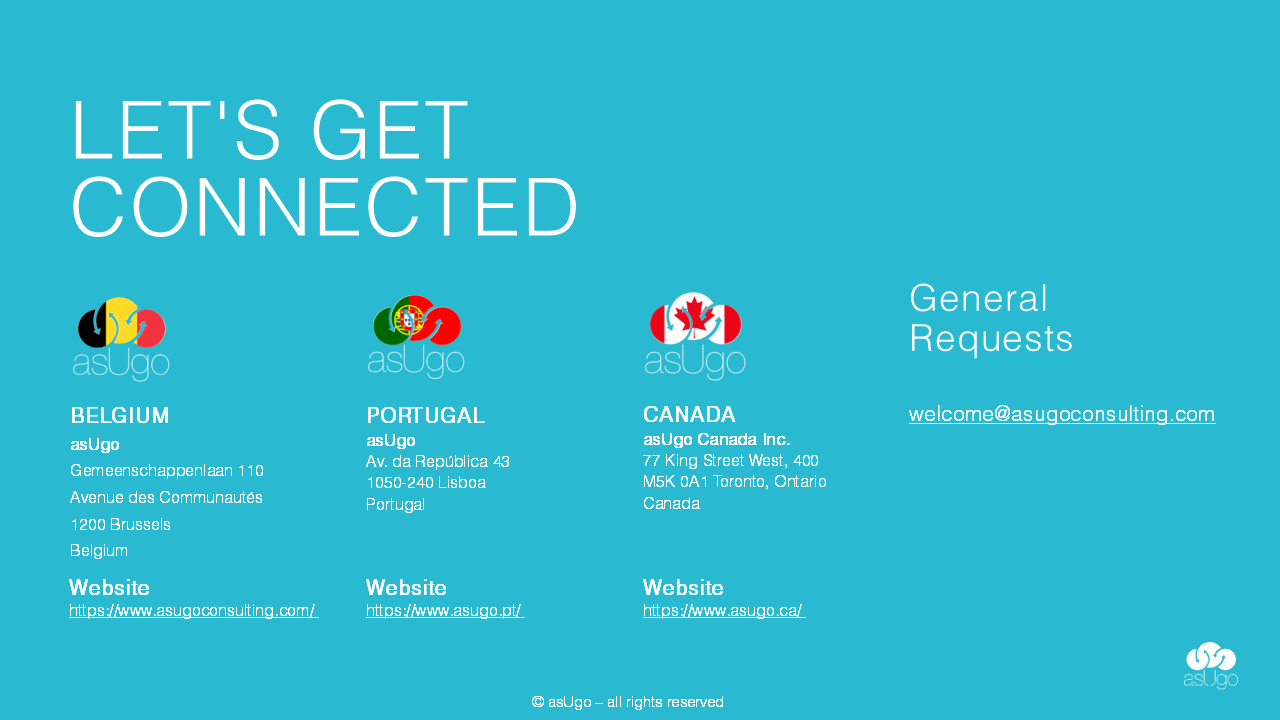 LET'S GET CONNECTED

asUgo

BELGIUM
asUgo
Gemeenschappenlaan 110
Avenue des Communautés
1200 Brussels
Belgium

Website
https://www.asugoconsulting.com/

asUgo

PORTUGAL
asUgo
Av. da República 43
1050-240 Lisboa
Portugal

Website
https://www.asugo.pt/

asUgo

CANADA
asUgo Canada Inc.
77 King Street West, 400
M5K 0A1 Toronto, Ontario
Canada

Website
https://www.asugo.ca/

General Requests

welcome@asugoconsulting.com

asUgo

© asUgo – all rights reserved